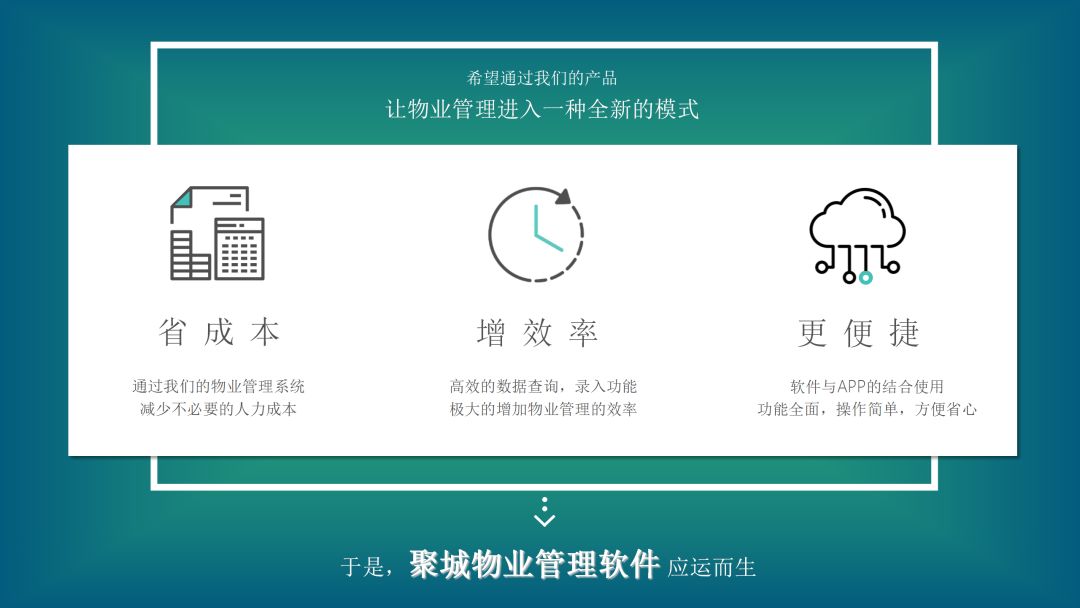 希望通过我们的产品
让物业管理进入一种全新的模式

省成本

通过我们的物业管理系统
减少不必要的人力成本

增效率

高效的数据查询，录入功能
极大的增加物业管理的效率

更便捷

软件与APP的结合使用
功能全面，操作简单，方便省心

于是，聚城物业管理软件 应运而生